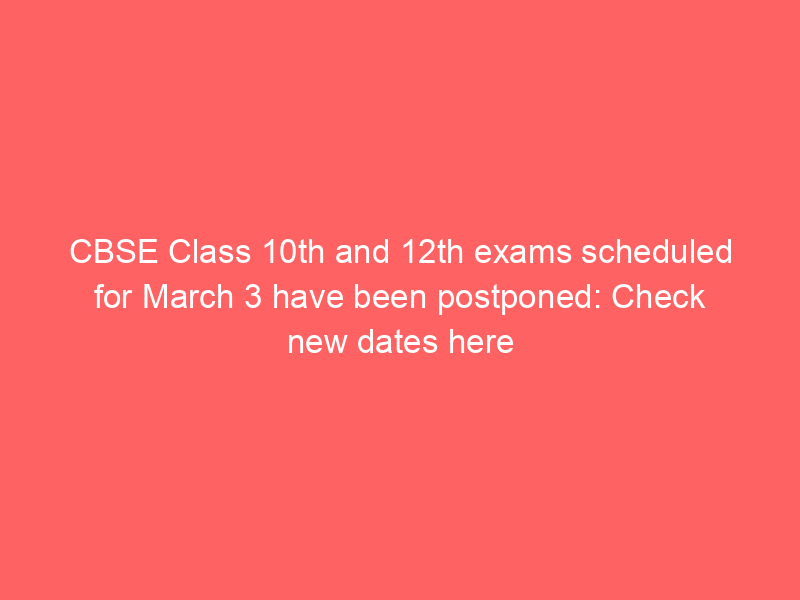 CBSE Class 10th and 12th exams scheduled for March 3 have been postponed: Check new dates here